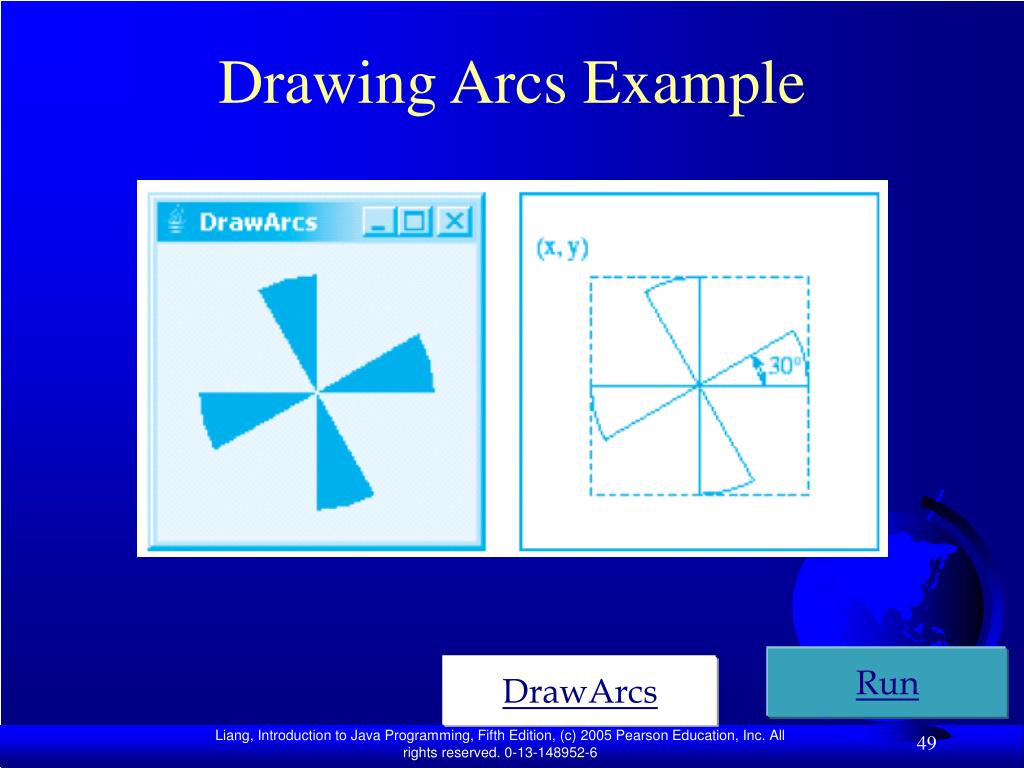 Drawing Arcs Example

DrawArcs

(x, y)

30°

DrawArcs

Run

Liang, Introduction to Java Programming, Fifth Edition, (c) 2005 Pearson Education, Inc. All rights reserved. 0-13-148952-6

49